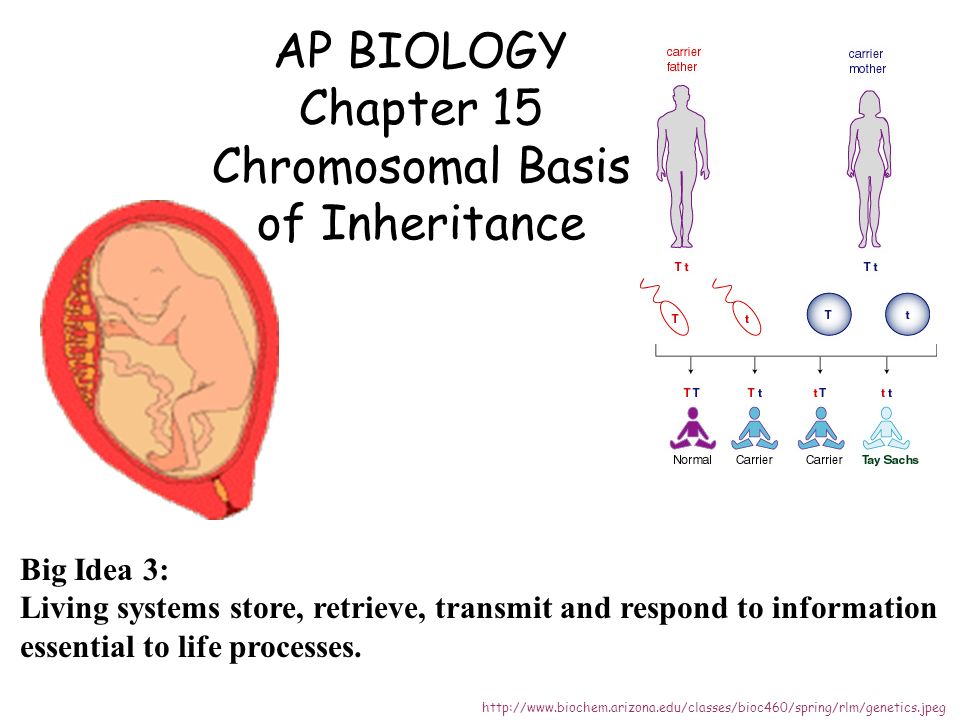 AP BIOLOGY
Chapter 15
Chromosomal Basis of Inheritance

carrier father

carrier mother

T t

T t

T

t

T

t

T T

T t

t T

t t

Normal

Carrier

Carrier

Tay Sachs

Big Idea 3:
Living systems store, retrieve, transmit and respond to information essential to life processes.

http://www.biochem.arizona.edu/classes/bioc460/spring/rlm/genetics.jpeg